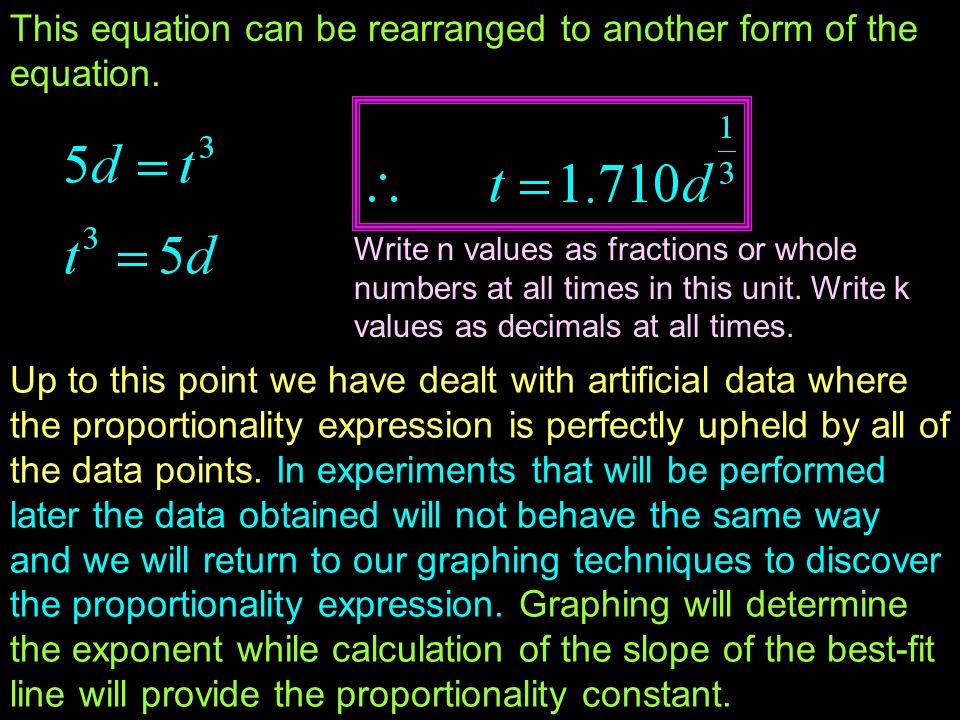 This equation can be rearranged to another form of the equation.

$5d = t^3$

$t^3 = 5d$

$\therefore \quad t = 1.710d^{\frac{1}{3}}$

Write n values as fractions or whole numbers at all times in this unit. Write k values as decimals at all times.

Up to this point we have dealt with artificial data where the proportionality expression is perfectly upheld by all of the data points. In experiments that will be performed later the data obtained will not behave the same way and we will return to our graphing techniques to discover the proportionality expression. Graphing will determine the exponent while calculation of the slope of the best-fit line will provide the proportionality constant.